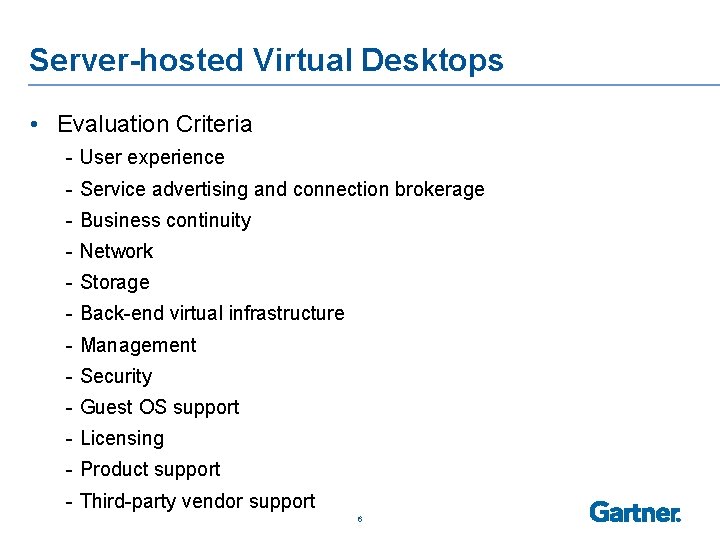 Server-hosted Virtual Desktops

• Evaluation Criteria
- User experience
- Service advertising and connection brokerage
- Business continuity
- Network
- Storage
- Back-end virtual infrastructure
- Management
- Security
- Guest OS support
- Licensing
- Product support
- Third-party vendor support

6

Gartner.